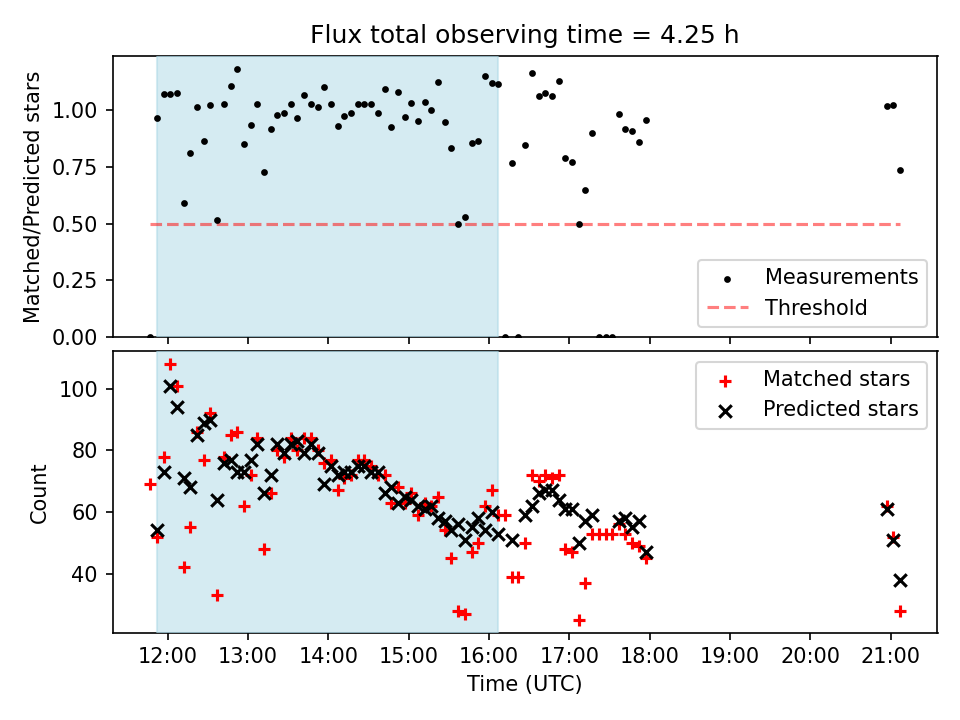 Flux total observing time = 4.25 h

Matched/Predicted stars

1.00
0.75
0.50
0.25
0.00

Measurements
Threshold

Count

100
80
60
40

Matched stars
Predicted stars

12:00
13:00
14:00
15:00
16:00
17:00
18:00
19:00
20:00
21:00

Time (UTC)